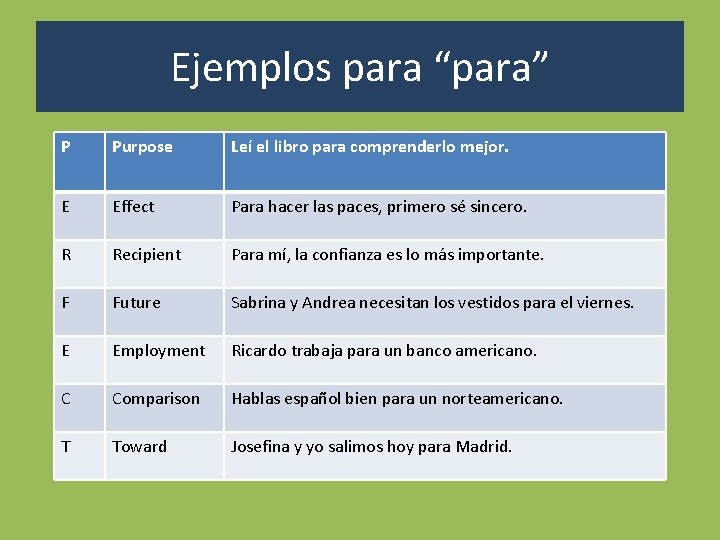 Ejemplos para “para”

| P | Purpose | Leí el libro para comprenderlo mejor. |
|---|---|---|
| E | Effect | Para hacer las paces, primero sé sincero. |
| R | Recipient | Para mí, la confianza es lo más importante. |
| F | Future | Sabrina y Andrea necesitan los vestidos para el viernes. |
| E | Employment | Ricardo trabaja para un banco americano. |
| C | Comparison | Hablas español bien para un norteamericano. |
| T | Toward | Josefina y yo salimos hoy para Madrid. |